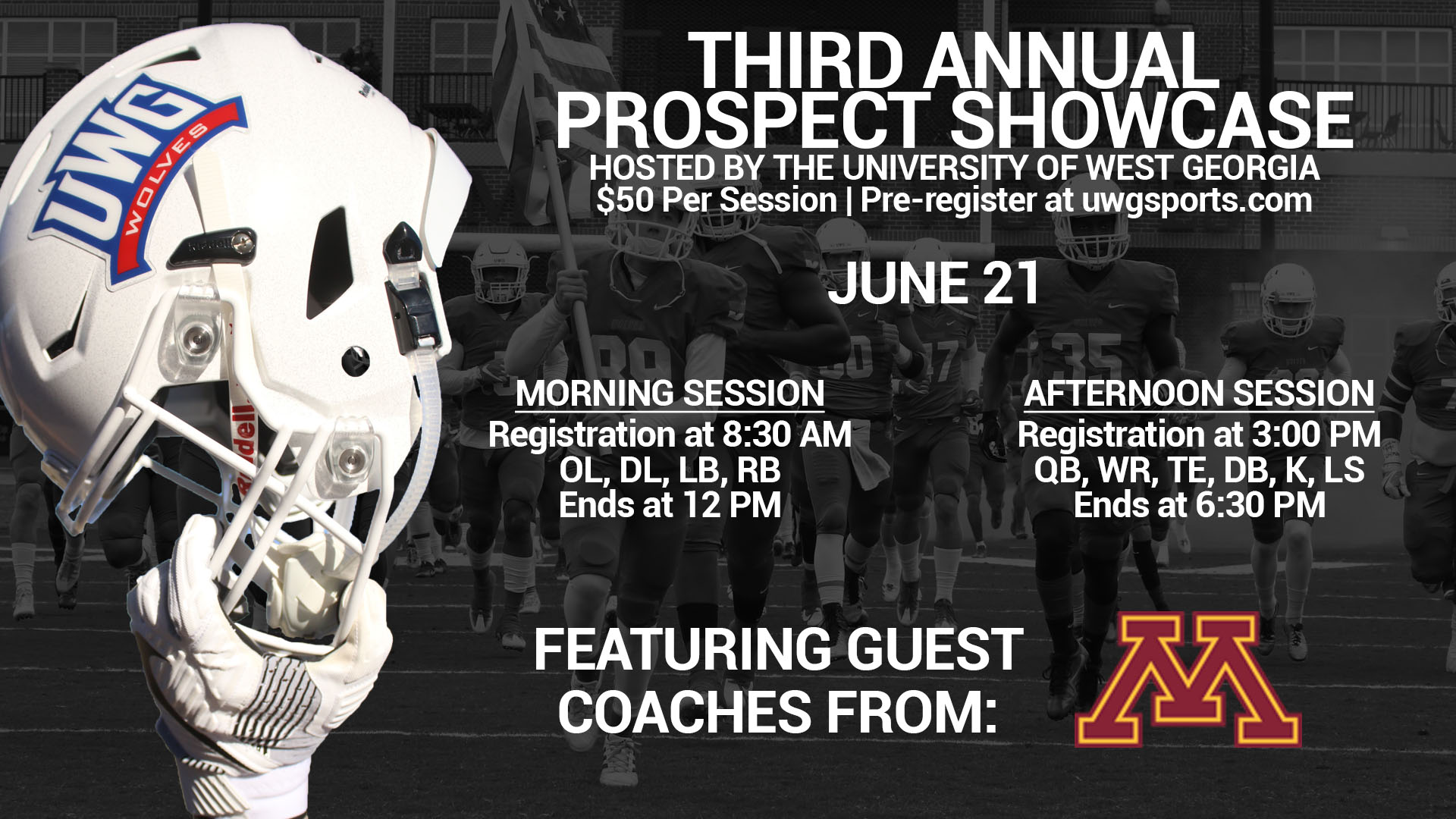 UWG
WOLVES
Riddell

THIRD ANNUAL
PROSPECT SHOWCASE
HOSTED BY THE UNIVERSITY OF WEST GEORGIA
$50 Per Session | Pre-register at uwgsports.com

JUNE 21

MORNING SESSION
Registration at 8:30 AM
OL, DL, LB, RB
Ends at 12 PM

AFTERNOON SESSION
Registration at 3:00 PM
QB, WR, TE, DB, K, LS
Ends at 6:30 PM

FEATURING GUEST COACHES FROM:

M